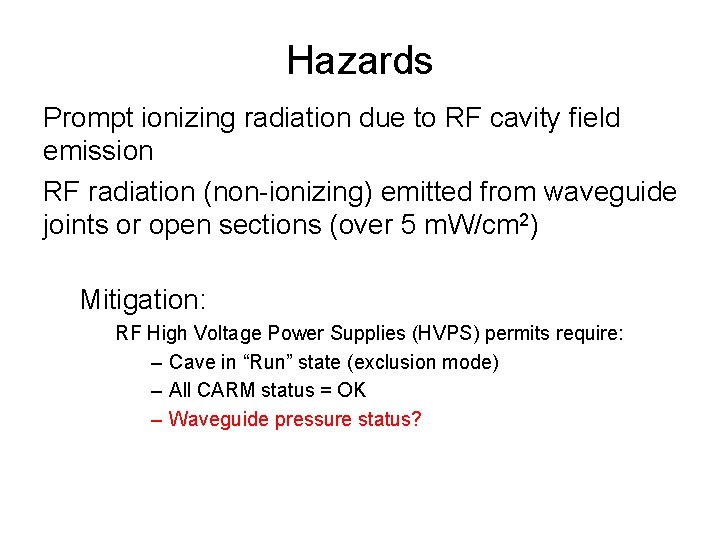 Hazards

Prompt ionizing radiation due to RF cavity field emission

RF radiation (non-ionizing) emitted from waveguide joints or open sections (over 5 mW/cm$^2$)

Mitigation:

RF High Voltage Power Supplies (HVPS) permits require:

– Cave in “Run” state (exclusion mode)

– All CARM status = OK

– Waveguide pressure status?